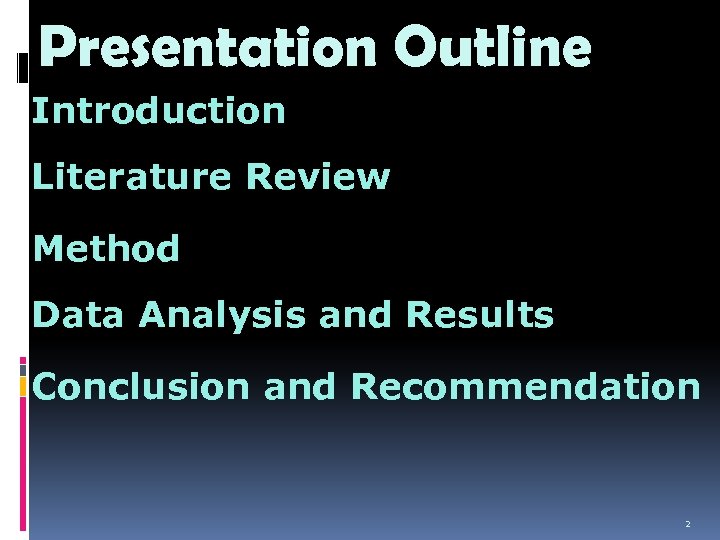 Presentation Outline

Introduction

Literature Review

Method

Data Analysis and Results

Conclusion and Recommendation

2